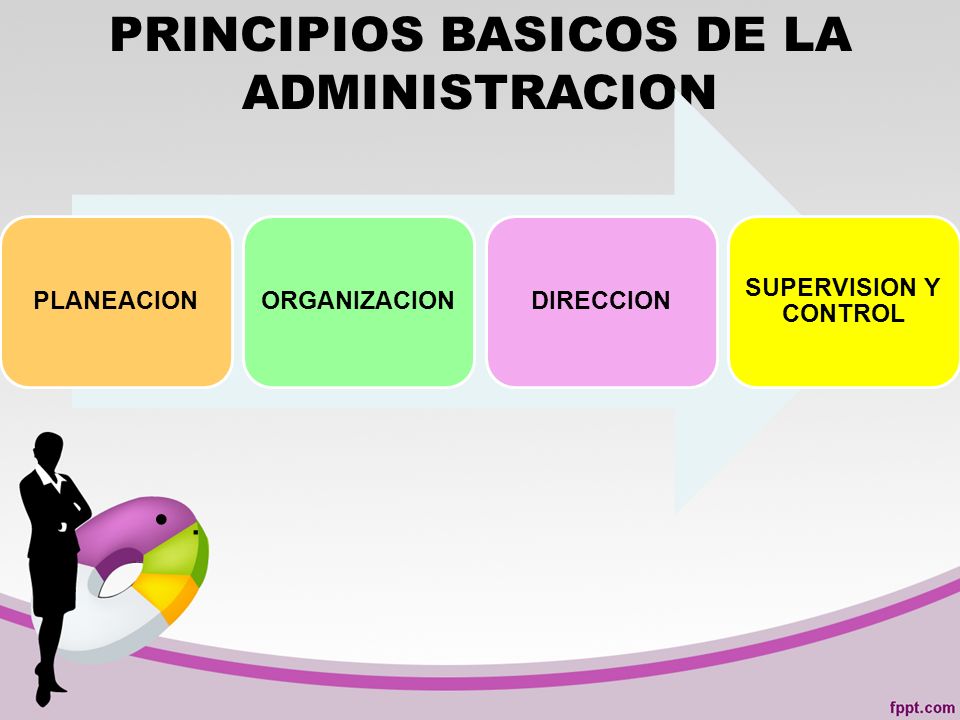 PRINCIPIOS BASICOS DE LA ADMINISTRACION

PLANEACION

ORGANIZACION

DIRECCION

SUPERVISION Y CONTROL

fppt.com